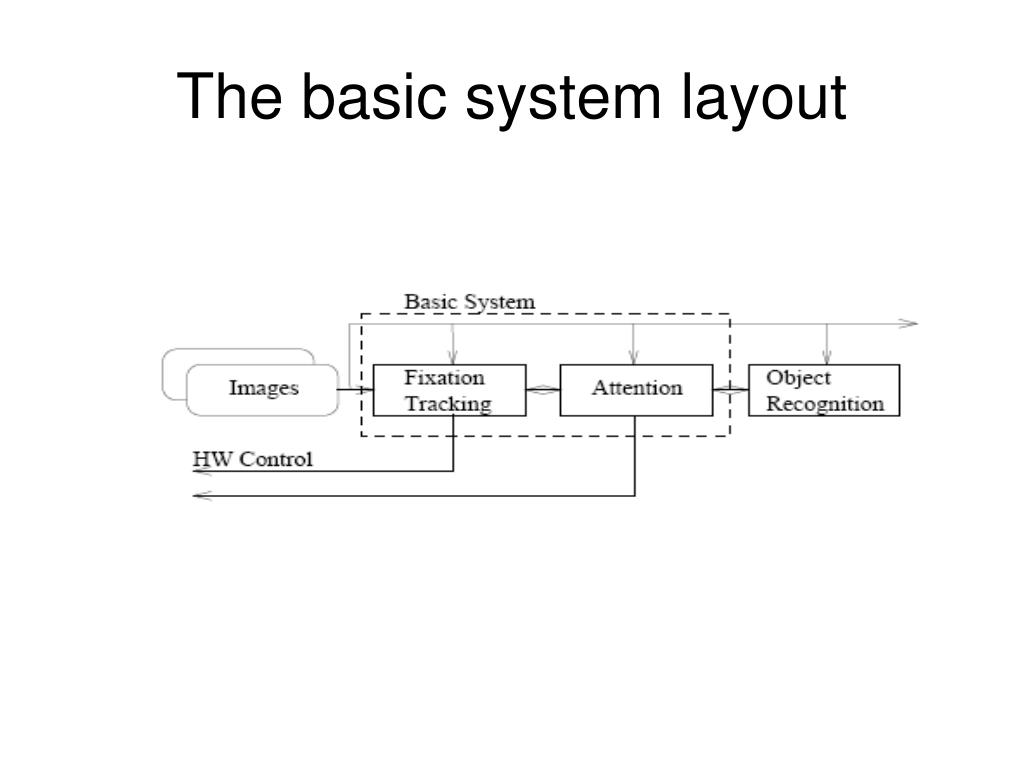 The basic system layout

Basic System

Images

Fixation Tracking

Attention

Object Recognition

HW Control